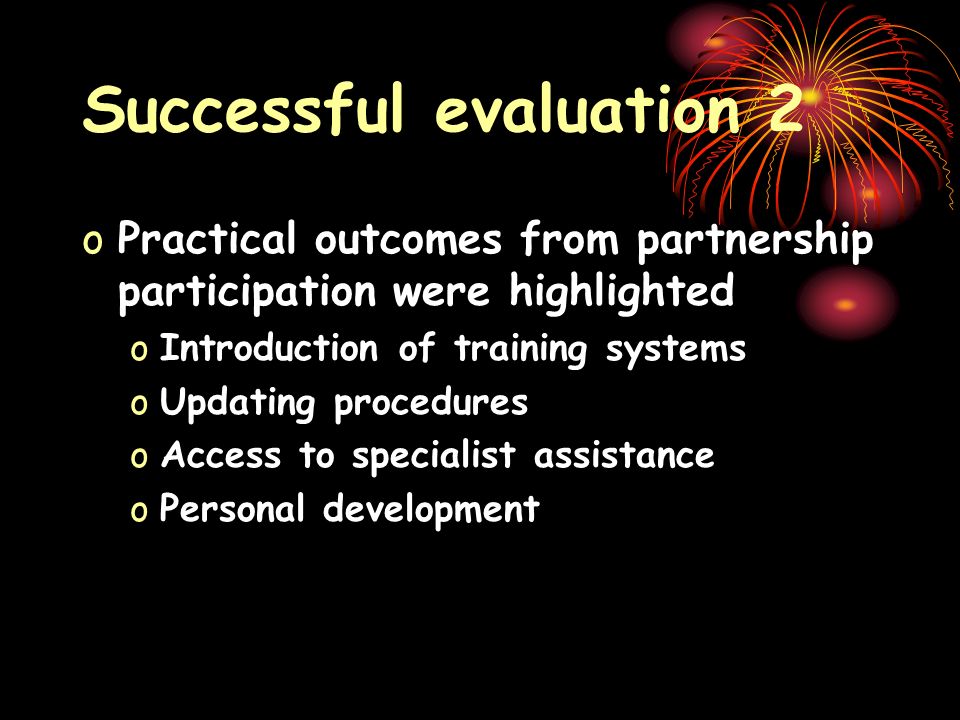 Successful evaluation 2

o Practical outcomes from partnership participation were highlighted
  o Introduction of training systems
  o Updating procedures
  o Access to specialist assistance
  o Personal development